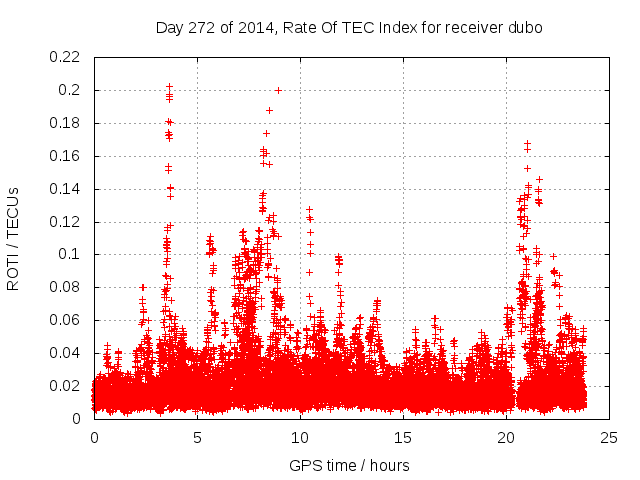 Day 272 of 2014, Rate Of TEC Index for receiver dubo

ROTI / TECUs

0.22
0.2
0.18
0.16
0.14
0.12
0.1
0.08
0.06
0.04
0.02
0

0
5
10
15
20
25

GPS time / hours